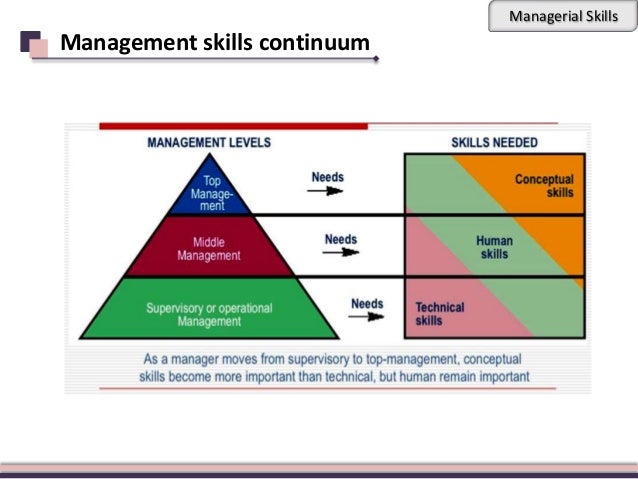 Managerial Skills

Management skills continuum

MANAGEMENT LEVELS

SKILLS NEEDED

Top Management

Needs

Conceptual skills

Middle Management

Needs

Human skills

Supervisory or operational Management

Needs

Technical skills

As a manager moves from supervisory to top-management, conceptual skills become more important than technical, but human remain important